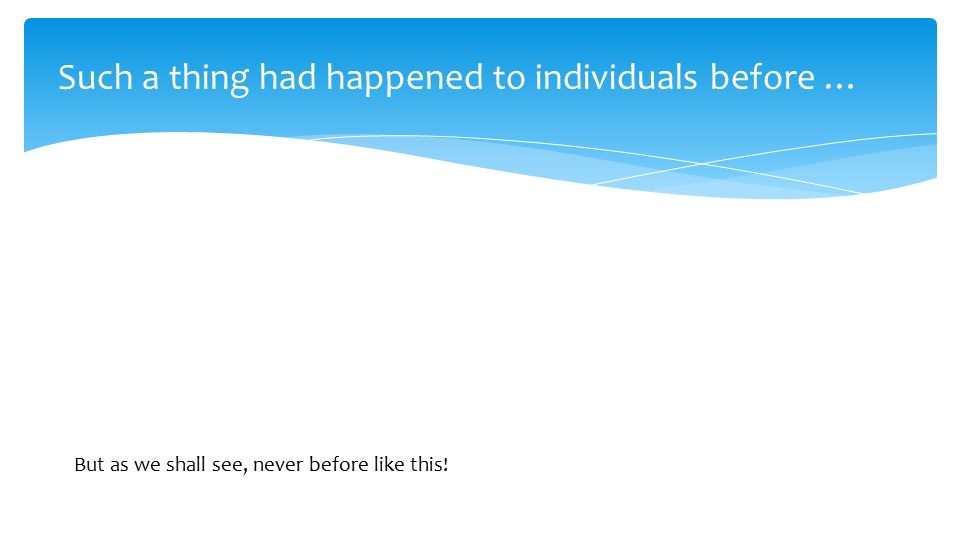 Such a thing had happened to individuals before …

But as we shall see, never before like this!